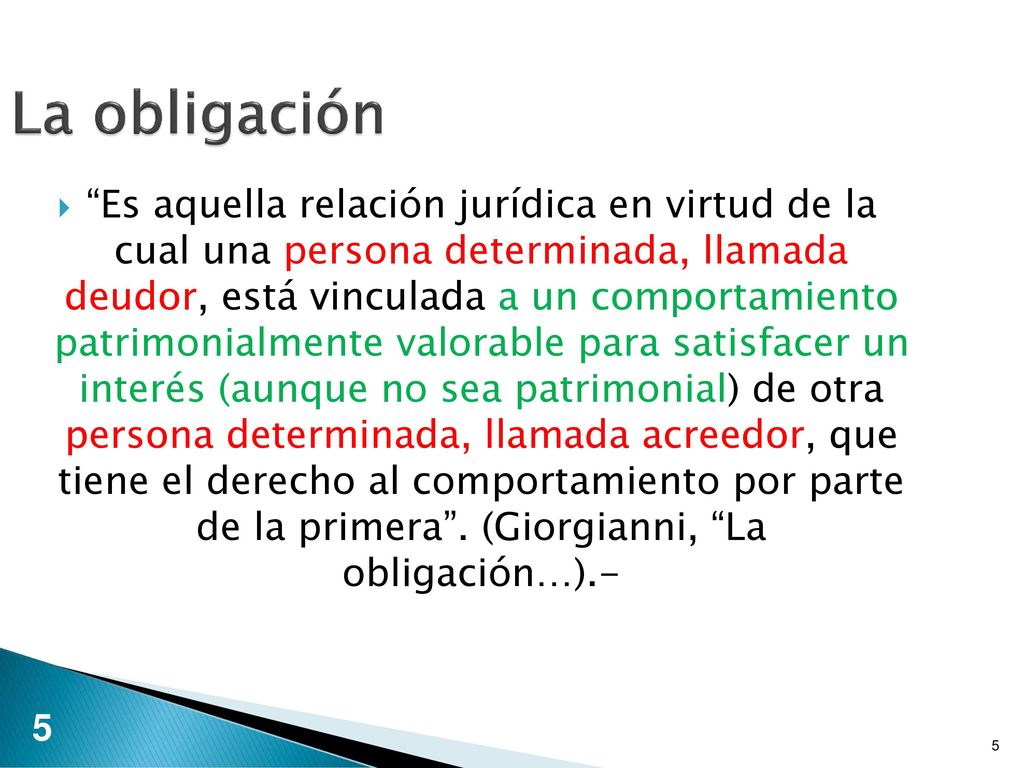 La obligación

“Es aquella relación jurídica en virtud de la cual una persona determinada, llamada deudor, está vinculada a un comportamiento patrimonialmente valorable para satisfacer un interés (aunque no sea patrimonial) de otra persona determinada, llamada acreedor, que tiene el derecho al comportamiento por parte de la primera”. (Giorgianni, “La obligación…).-

5

5